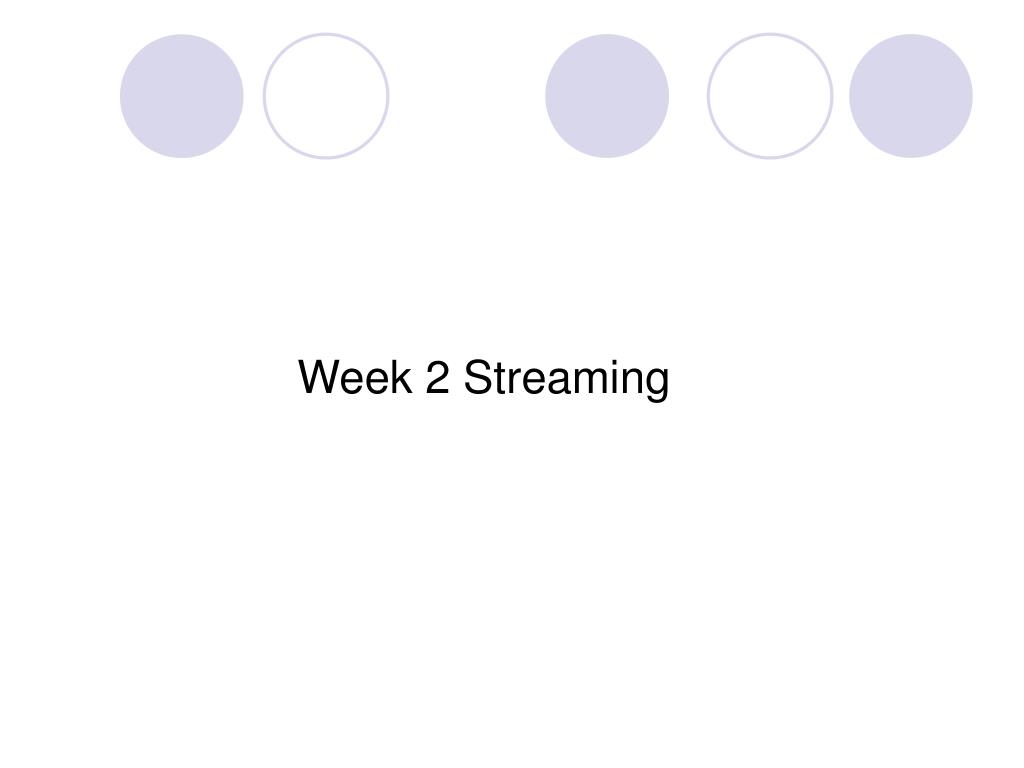 Week 2 Streaming